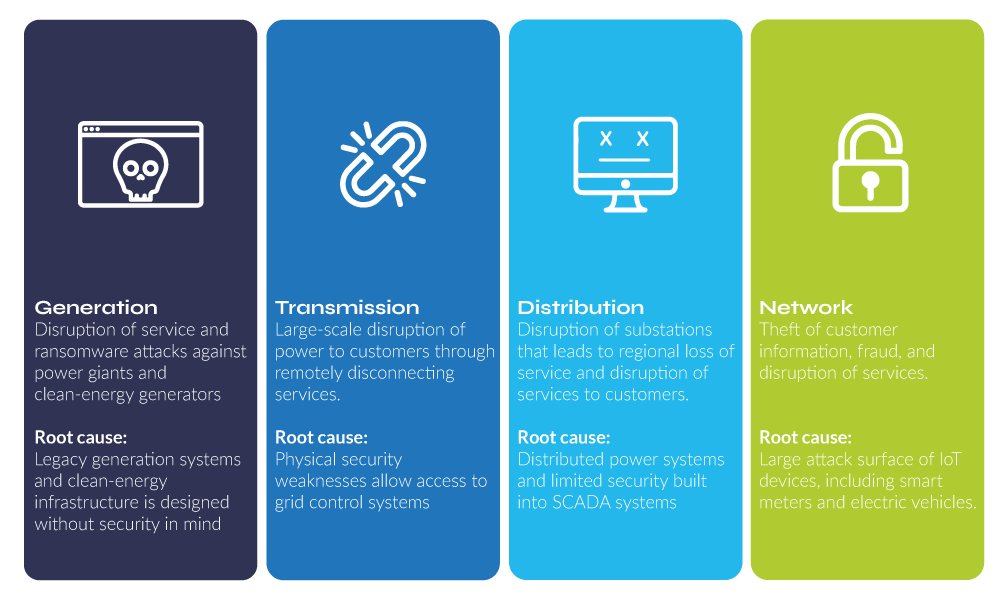 Generation
Disruption of service and ransomware attacks against power giants and clean-energy generators

Root cause:
Legacy generation systems and clean-energy infrastructure is designed without security in mind

Transmission
Large-scale disruption of power to customers through remotely disconnecting services.

Root cause:
Physical security weaknesses allow access to grid control systems

Distribution
Disruption of substations that leads to regional loss of service and disruption of services to customers.

Root cause:
Distributed power systems and limited security built into SCADA systems

Network
Theft of customer information, fraud, and disruption of services.

Root cause:
Large attack surface of IoT devices, including smart meters and electric vehicles.